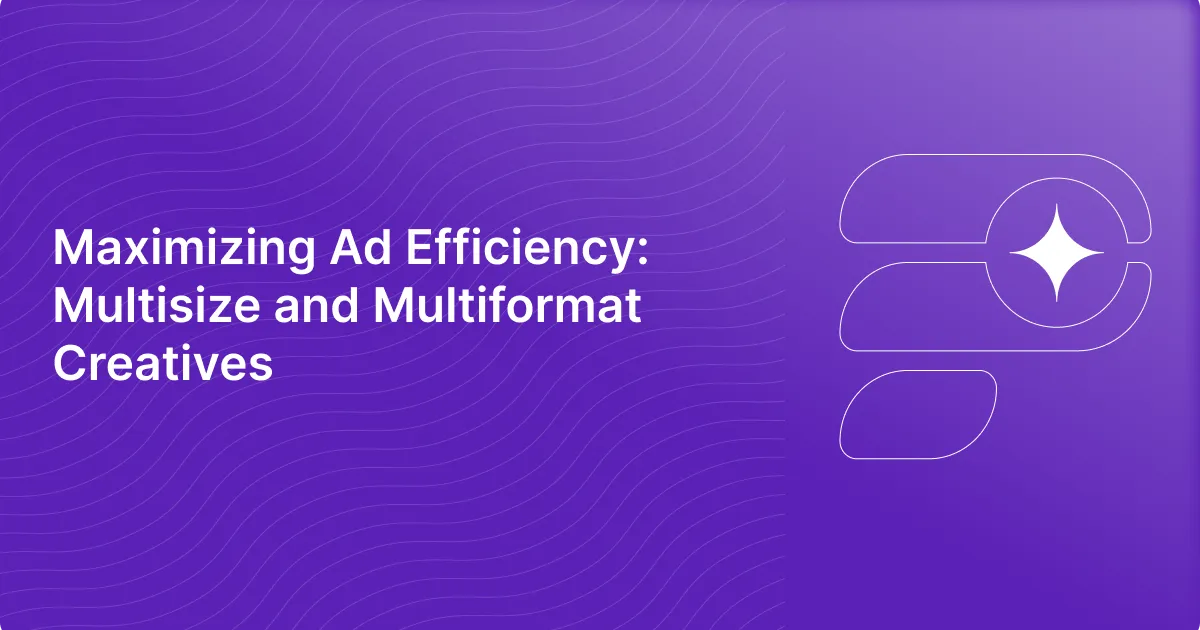 Maximizing Ad Efficiency: Multisize and Multiformat Creatives